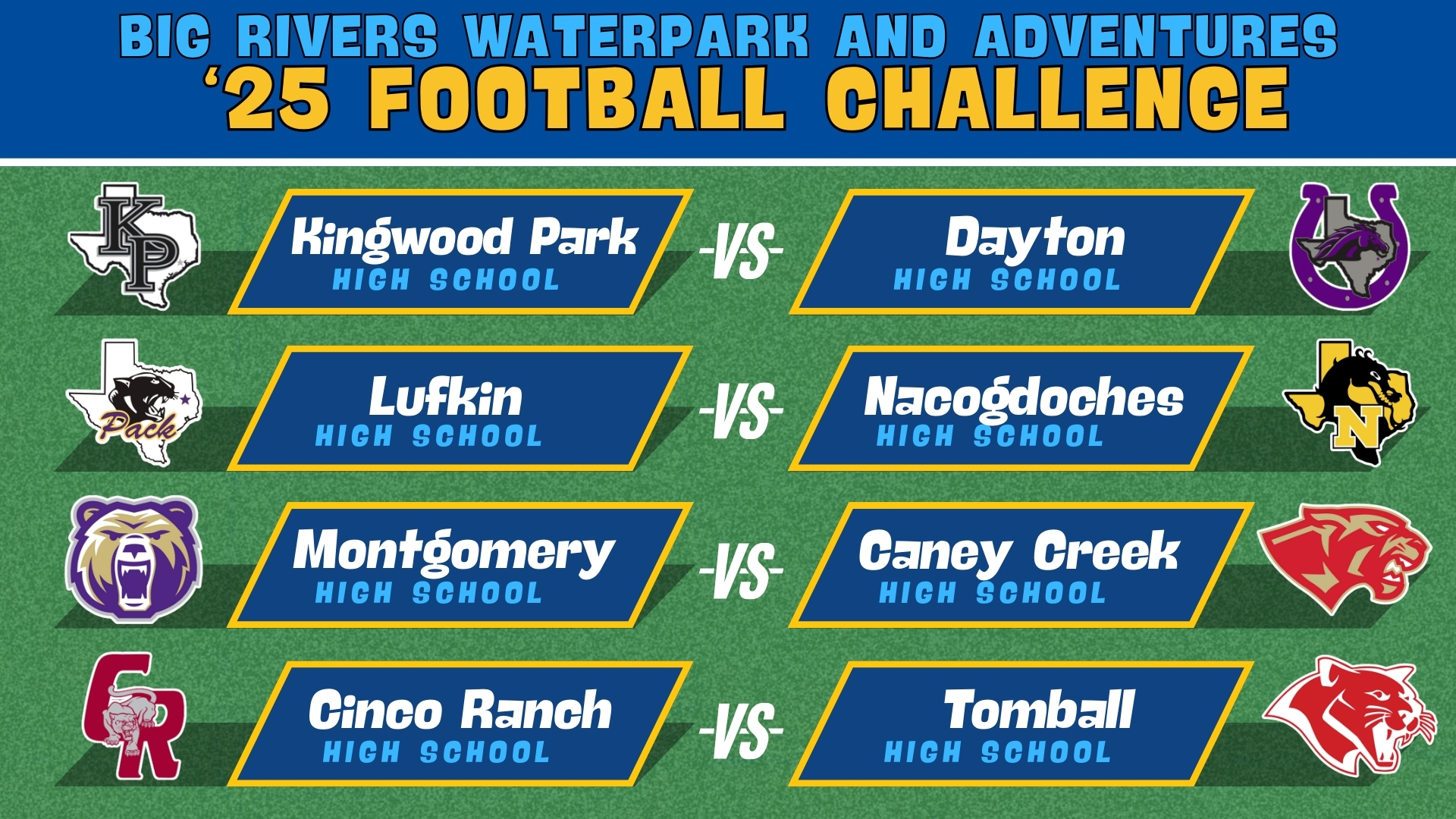 BIG RIVERS WATERPARK AND ADVENTURES
'25 FOOTBALL CHALLENGE

KP

Kingwood Park HIGH SCHOOL -VS- Dayton HIGH SCHOOL

Pack

Lufkin HIGH SCHOOL -VS- Nacogdoches HIGH SCHOOL

N

Montgomery HIGH SCHOOL -VS- Caney Creek HIGH SCHOOL

CR

Cinco Ranch HIGH SCHOOL -VS- Tomball HIGH SCHOOL